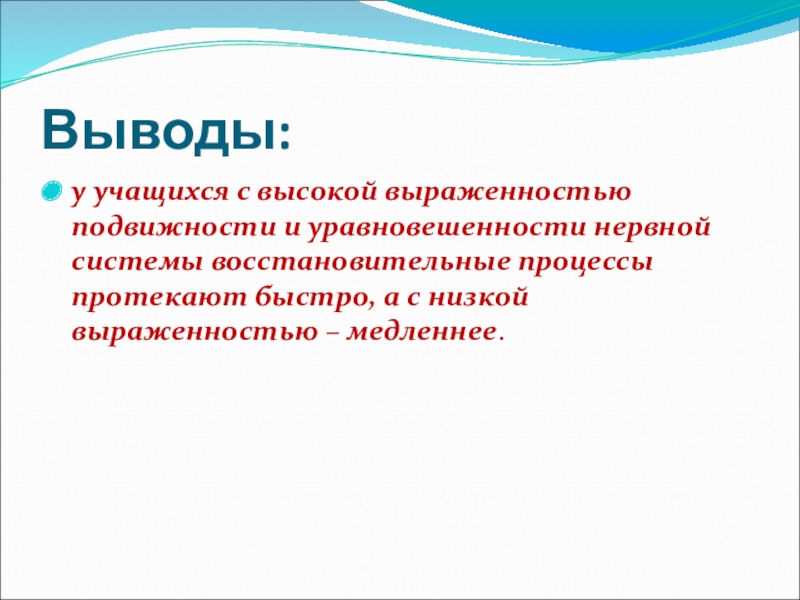 Выводы:

у учащихся с высокой выраженностью подвижности и уравновешенности нервной системы восстановительные процессы протекают быстро, а с низкой выраженностью – медленнее.